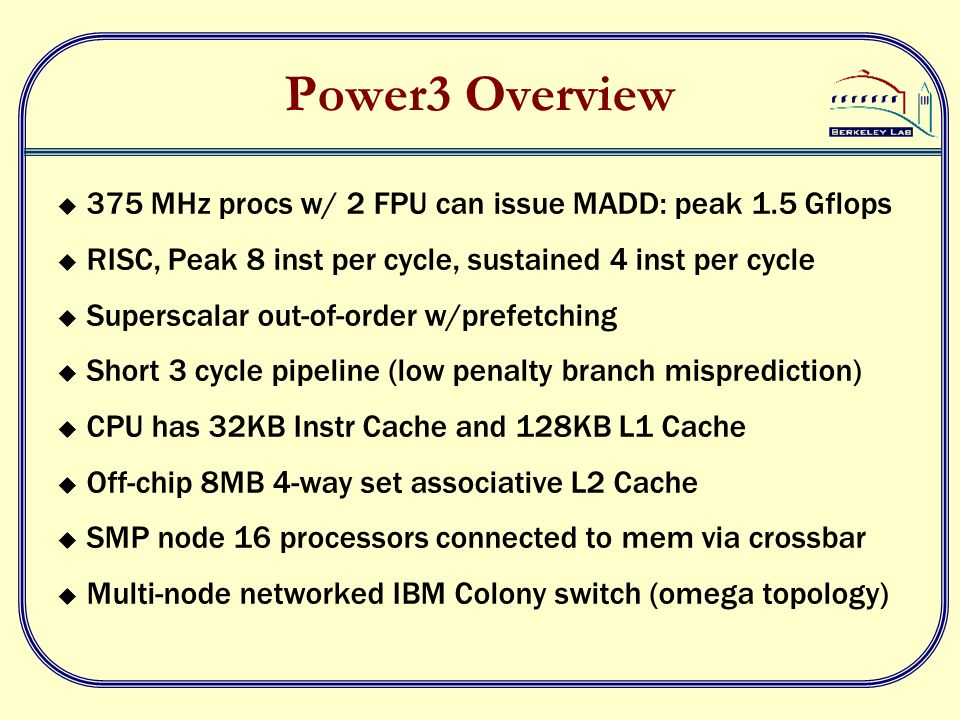 Power3 Overview

BERKELEY LAB

◆ 375 MHz procs w/ 2 FPU can issue MADD: peak 1.5 Gflops

◆ RISC, Peak 8 inst per cycle, sustained 4 inst per cycle

◆ Superscalar out-of-order w/prefetching

◆ Short 3 cycle pipeline (low penalty branch misprediction)

◆ CPU has 32KB Instr Cache and 128KB L1 Cache

◆ Off-chip 8MB 4-way set associative L2 Cache

◆ SMP node 16 processors connected to mem via crossbar

◆ Multi-node networked IBM Colony switch (omega topology)